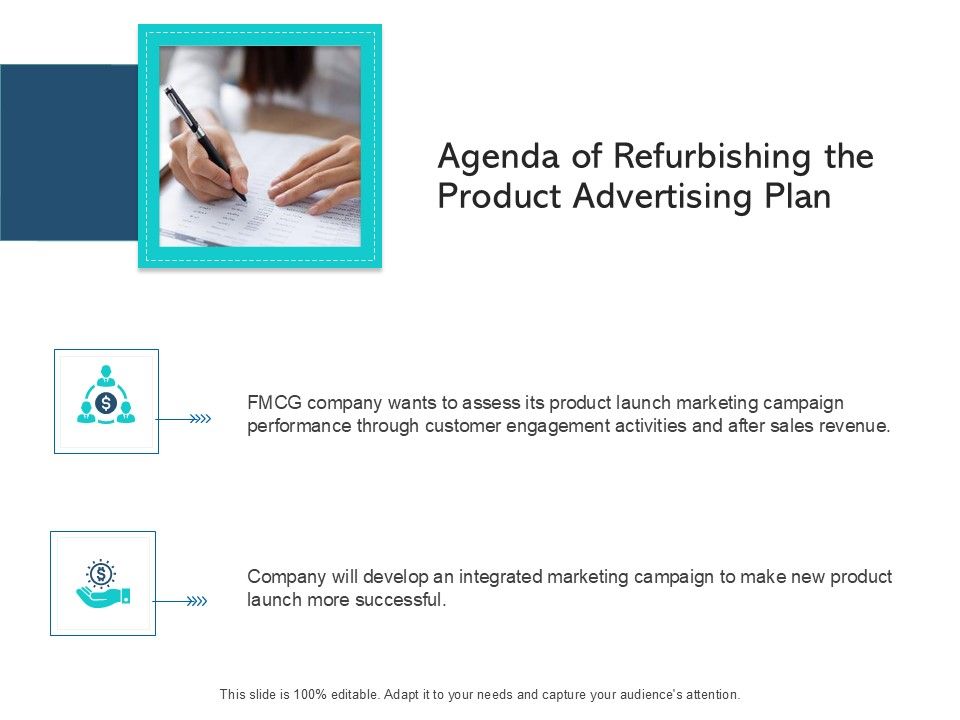 Agenda of Refurbishing the Product Advertising Plan

FMCG company wants to assess its product launch marketing campaign performance through customer engagement activities and after sales revenue.

Company will develop an integrated marketing campaign to make new product launch more successful.

This slide is 100% editable. Adapt it to your needs and capture your audience's attention.